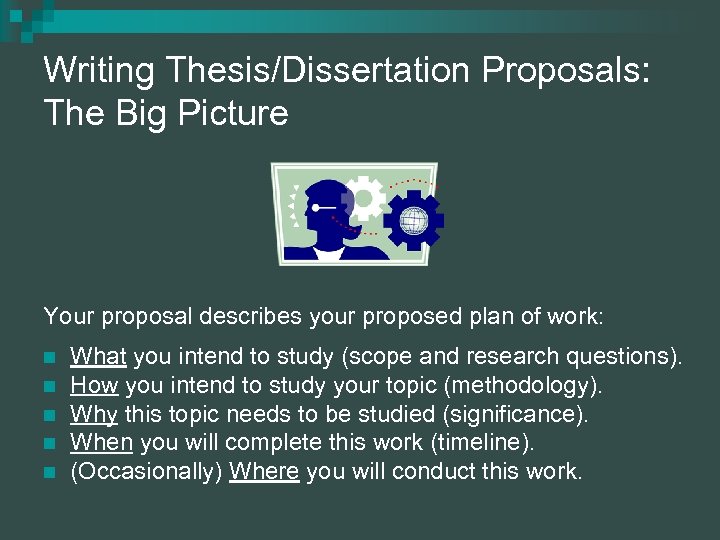 Writing Thesis/Dissertation Proposals: The Big Picture

Your proposal describes your proposed plan of work:

- What you intend to study (scope and research questions).
- How you intend to study your topic (methodology).
- Why this topic needs to be studied (significance).
- When you will complete this work (timeline).
- (Occasionally) Where you will conduct this work.